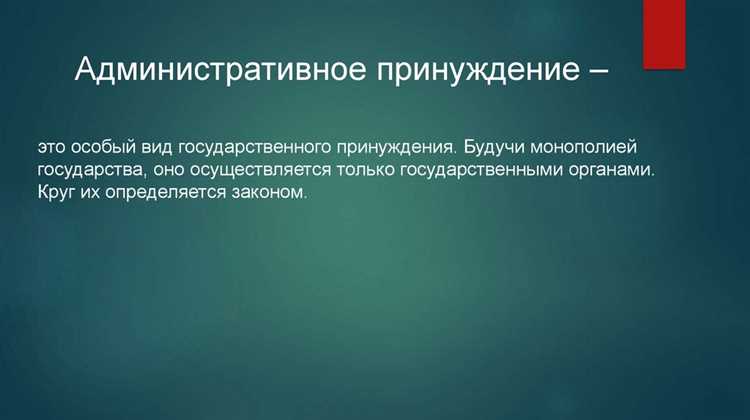 Административное принуждение –

это особый вид государственного принуждения. Будучи монополией государства, оно осуществляется только государственными органами. Круг их определяется законом.